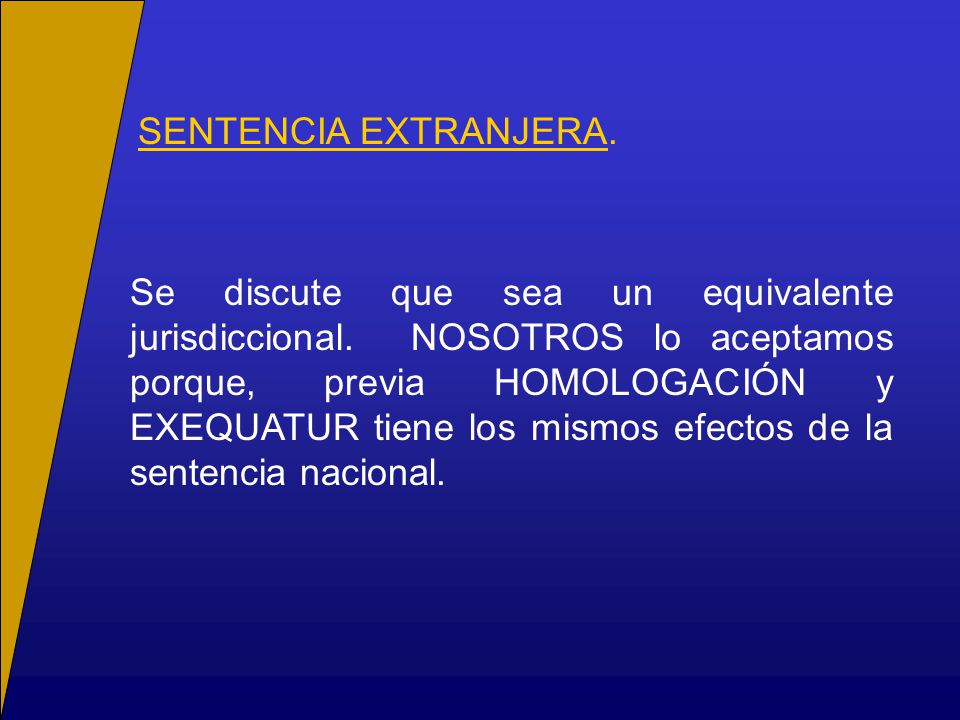 SENTENCIA EXTRANJERA.

Se discute que sea un equivalente jurisdiccional. NOSOTROS lo aceptamos porque, previa HOMOLOGACIÓN y EXEQUATUR tiene los mismos efectos de la sentencia nacional.